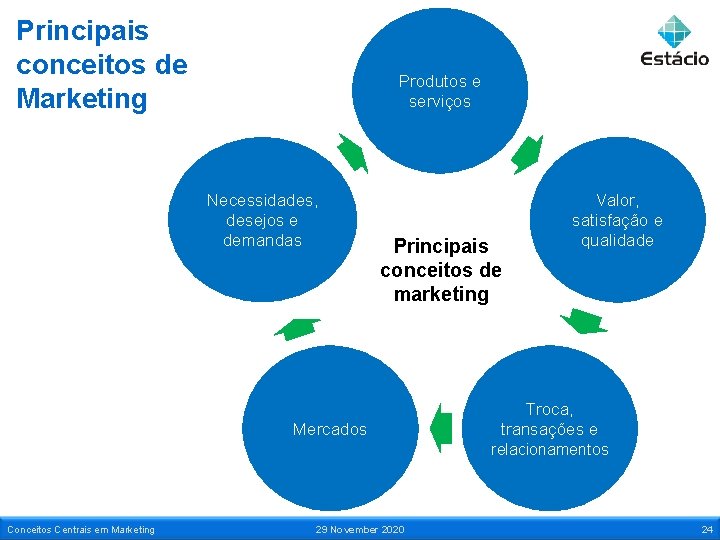 Principais conceitos de Marketing

Estácio

Produtos e serviços

Valor, satisfação e qualidade

Troca, transações e relacionamentos

Mercados

Necessidades, desejos e demandas

Principais conceitos de marketing

Conceitos Centrais em Marketing

29 November 2020

24